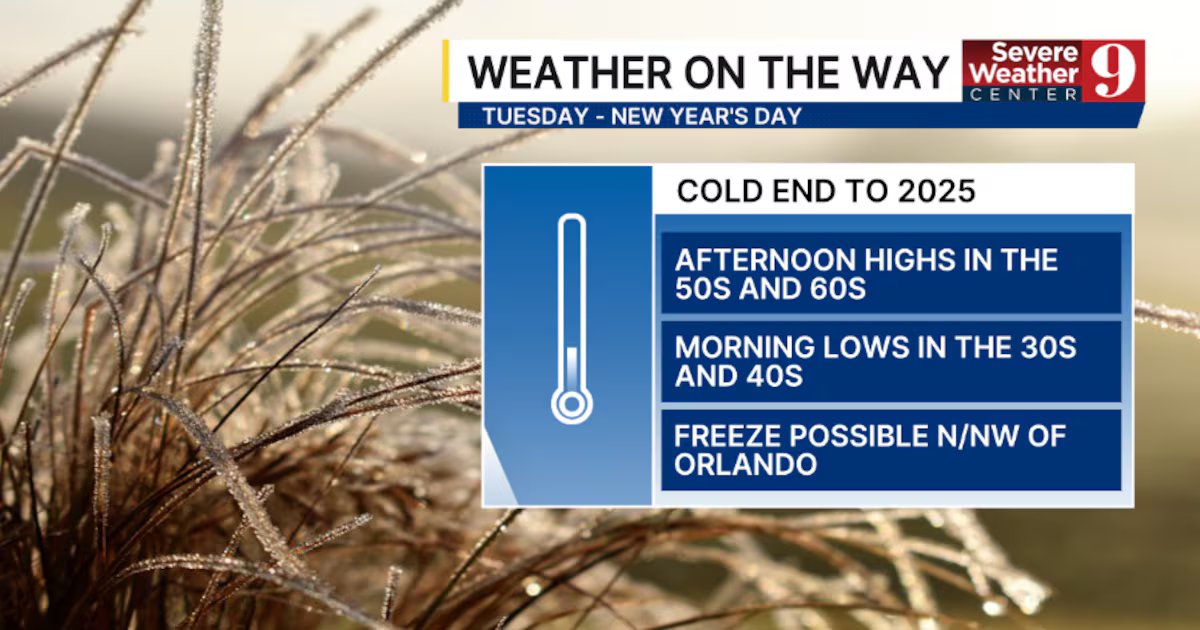 WEATHER ON THE WAY

Severe Weather CENTER 9

TUESDAY - NEW YEAR'S DAY

COLD END TO 2025

AFTERNOON HIGHS IN THE 50S AND 60S

MORNING LOWS IN THE 30S AND 40S

FREEZE POSSIBLE N/NW OF ORLANDO